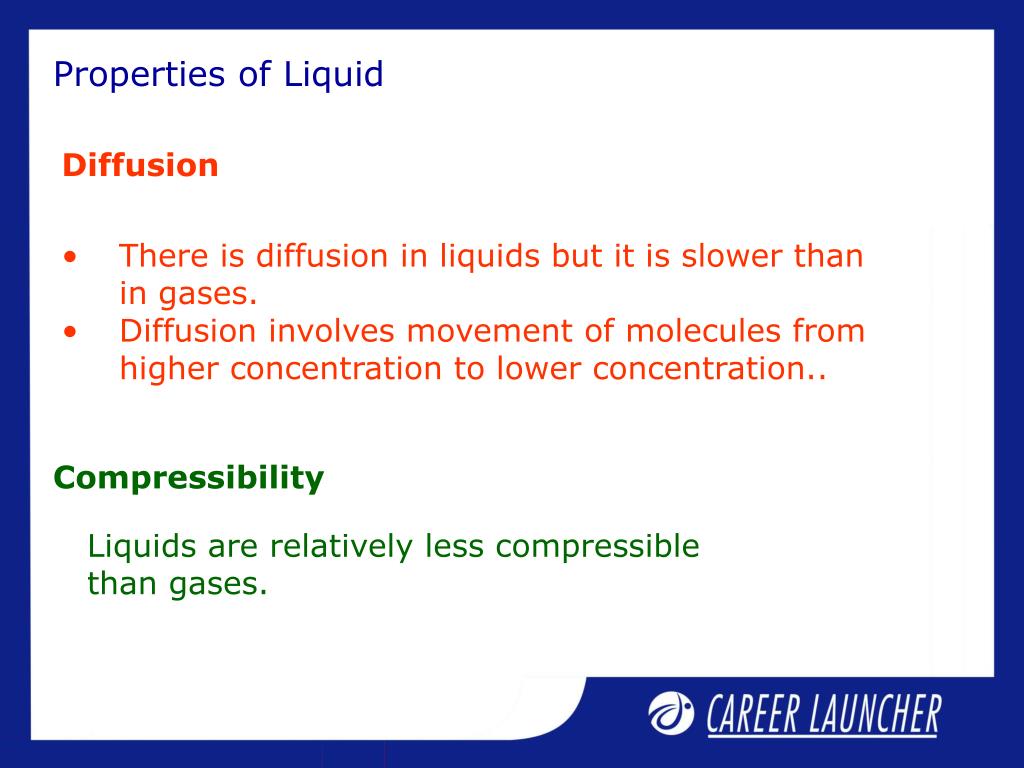 Properties of Liquid

Diffusion

• There is diffusion in liquids but it is slower than in gases.
• Diffusion involves movement of molecules from higher concentration to lower concentration..

Compressibility

Liquids are relatively less compressible than gases.

CAREER LAUNCHER